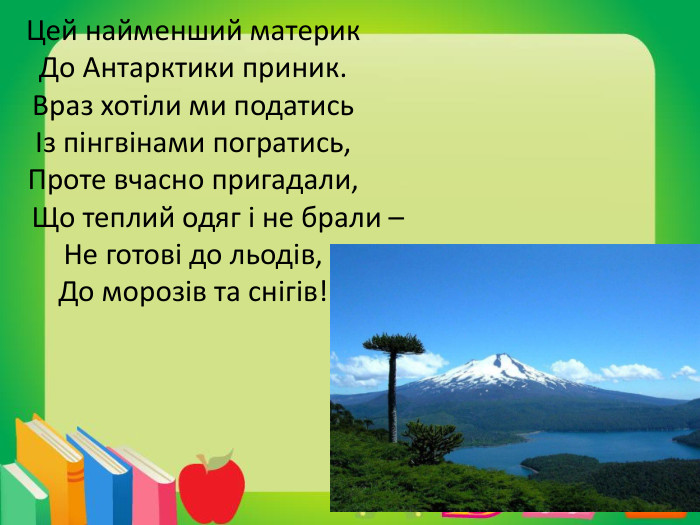 Цей найменший материк
До Антарктики приник.
Враз хотіли ми податись
Із пінгвінами погратись,
Проте вчасно пригадали,
Що теплий одяг і не брали –
Не готові до льодів,
До морозів та снігів!